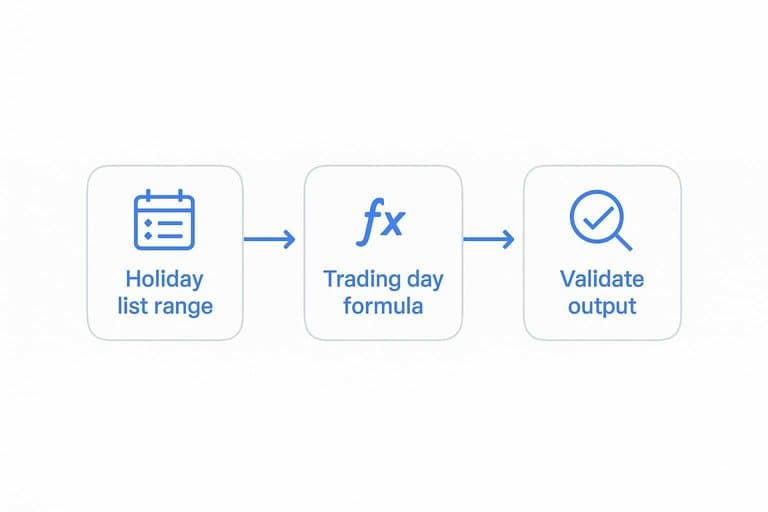 Holiday list range

fx

Trading day formula

Validate output